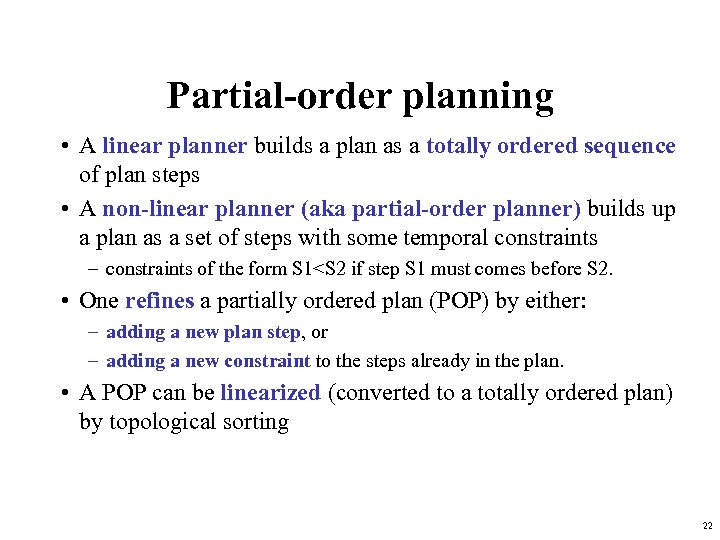 Partial-order planning

• A linear planner builds a plan as a totally ordered sequence of plan steps

• A non-linear planner (aka partial-order planner) builds up a plan as a set of steps with some temporal constraints

– constraints of the form S1<S2 if step S1 must comes before S2.

• One refines a partially ordered plan (POP) by either:

– adding a new plan step, or

– adding a new constraint to the steps already in the plan.

• A POP can be linearized (converted to a totally ordered plan) by topological sorting

22